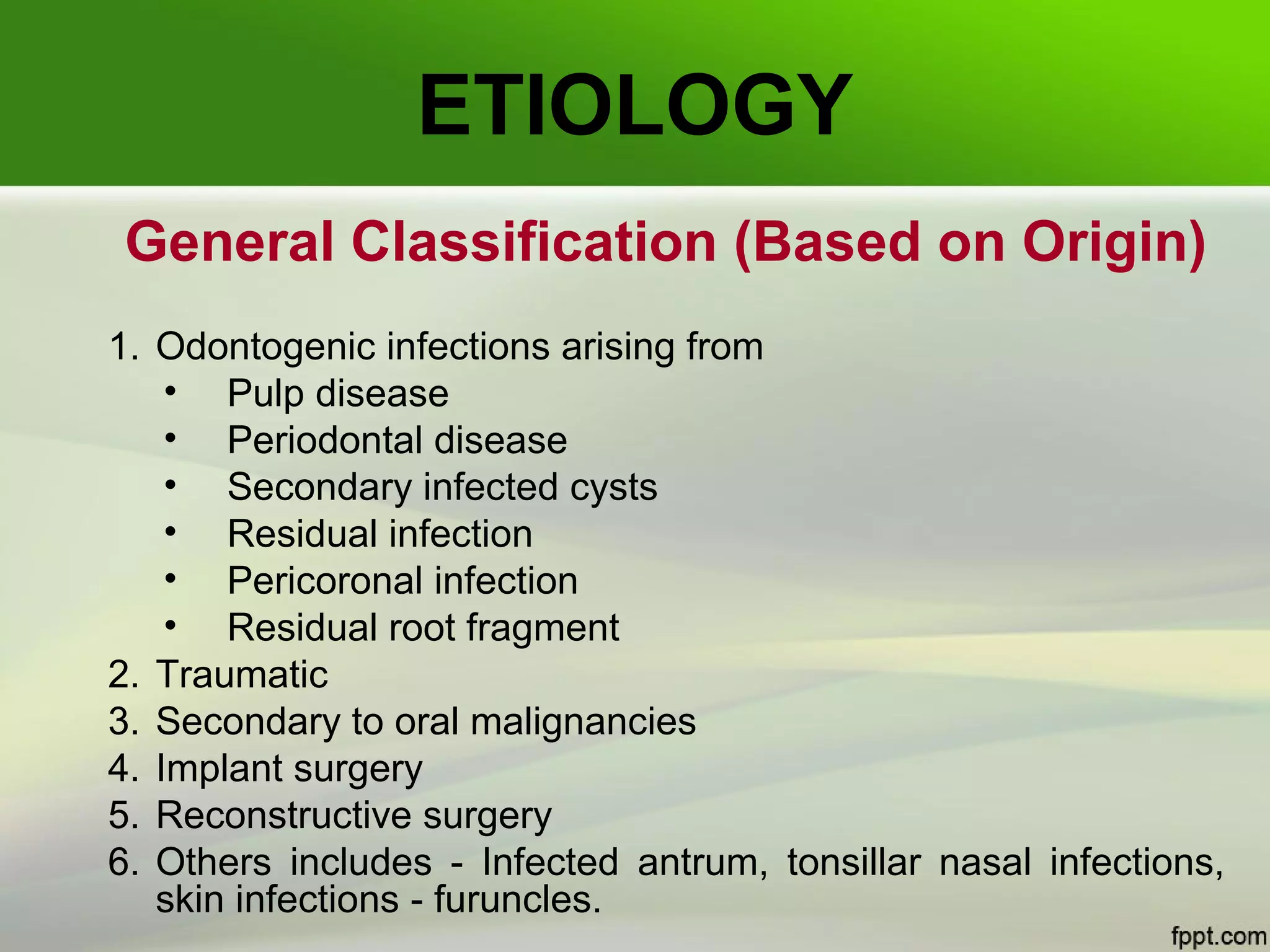 ETIOLOGY

General Classification (Based on Origin)

1. Odontogenic infections arising from
   • Pulp disease
   • Periodontal disease
   • Secondary infected cysts
   • Residual infection
   • Pericoronal infection
   • Residual root fragment
2. Traumatic
3. Secondary to oral malignancies
4. Implant surgery
5. Reconstructive surgery
6. Others includes - Infected antrum, tonsillar nasal infections, skin infections - furuncles.

fppt.com